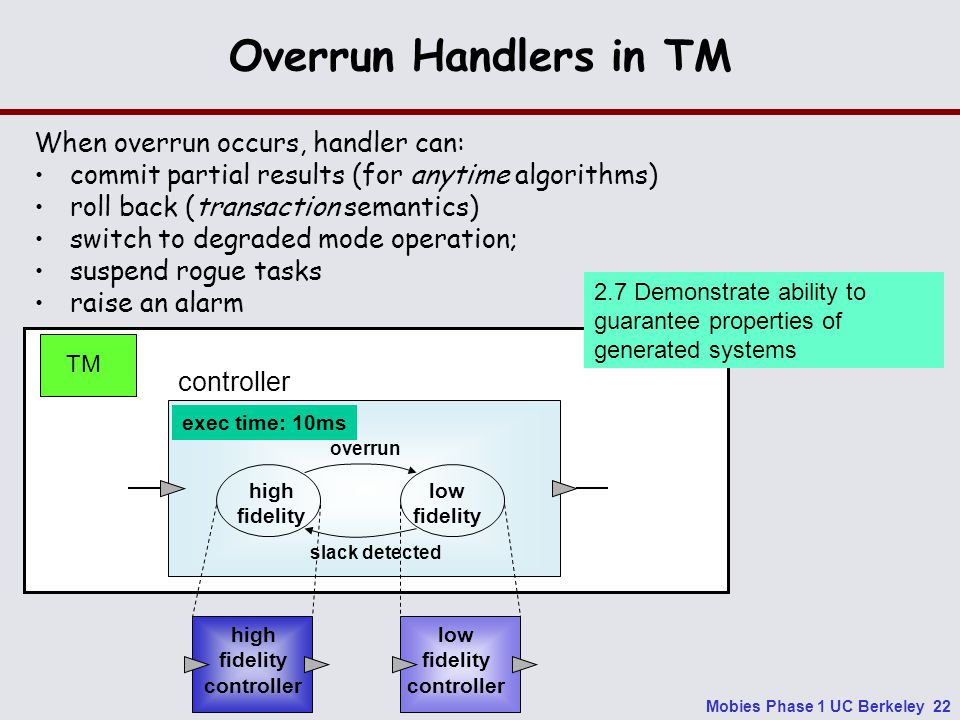 Overrun Handlers in TM

When overrun occurs, handler can:
• commit partial results (for anytime algorithms)
• roll back (transaction semantics)
• switch to degraded mode operation;
• suspend rogue tasks
• raise an alarm

2.7 Demonstrate ability to guarantee properties of generated systems

TM

controller

exec time: 10ms

overrun

high fidelity

low fidelity

slack detected

high fidelity controller

low fidelity controller

Mobies Phase 1 UC Berkeley 22